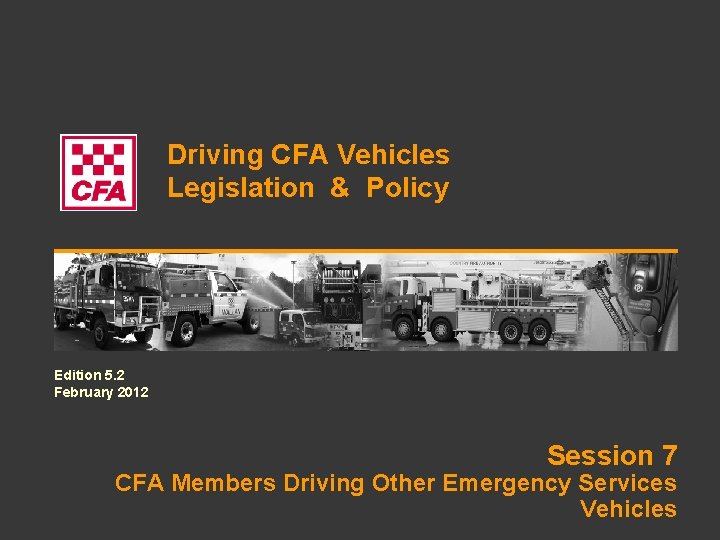 CFA

Driving CFA Vehicles
Legislation & Policy

Edition 5.2
February 2012

Session 7
CFA Members Driving Other Emergency Services Vehicles